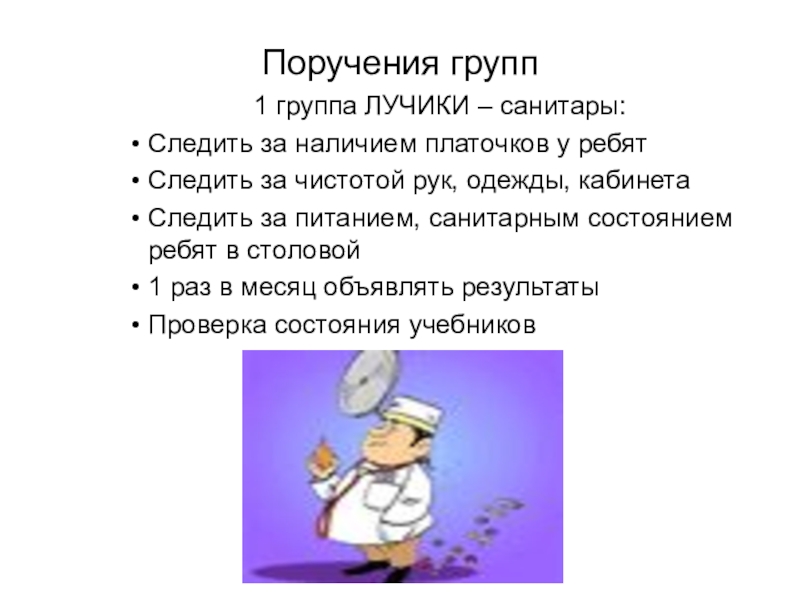 Поручения групп

1 группа ЛУЧИКИ – санитары:

• Следить за наличием платочков у ребят
• Следить за чистотой рук, одежды, кабинета
• Следить за питанием, санитарным состоянием ребят в столовой
• 1 раз в месяц объявлять результаты
• Проверка состояния учебников